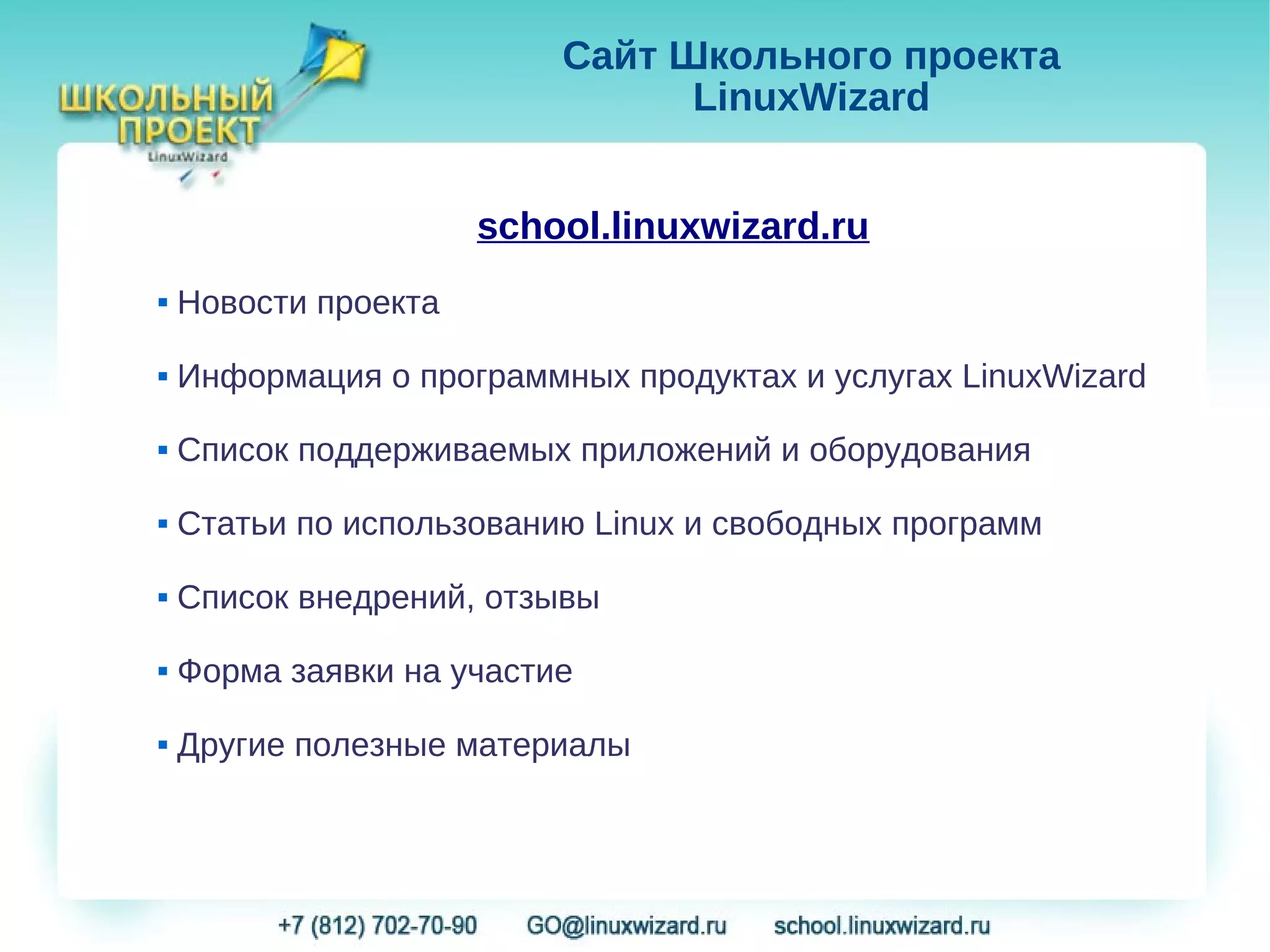 ШКОЛЬНЫЙ ПРОЕКТ
LinuxWizard

Сайт Школьного проекта LinuxWizard

school.linuxwizard.ru

▪ Новости проекта

▪ Информация о программных продуктах и услугах LinuxWizard

▪ Список поддерживаемых приложений и оборудования

▪ Статьи по использованию Linux и свободных программ

▪ Список внедрений, отзывы

▪ Форма заявки на участие

▪ Другие полезные материалы

+7 (812) 702-70-90 GO@linuxwizard.ru school.linuxwizard.ru